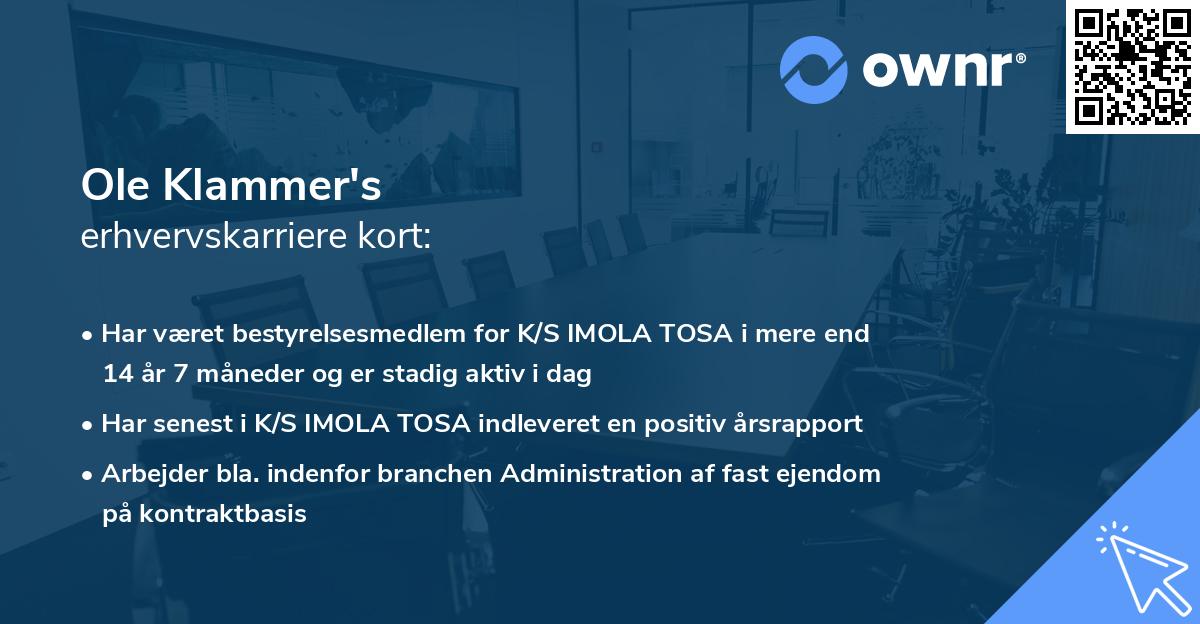 ownr®

Ole Klammer's
erhvervskarriere kort:

• Har været bestyrelsesmedlem for K/S IMOLA TOSA i mere end 14 år 7 måneder og er stadig aktiv i dag

• Har senest i K/S IMOLA TOSA indleveret en positiv årsrapport

• Arbejder bla. indenfor branchen Administration af fast ejendom på kontraktbasis